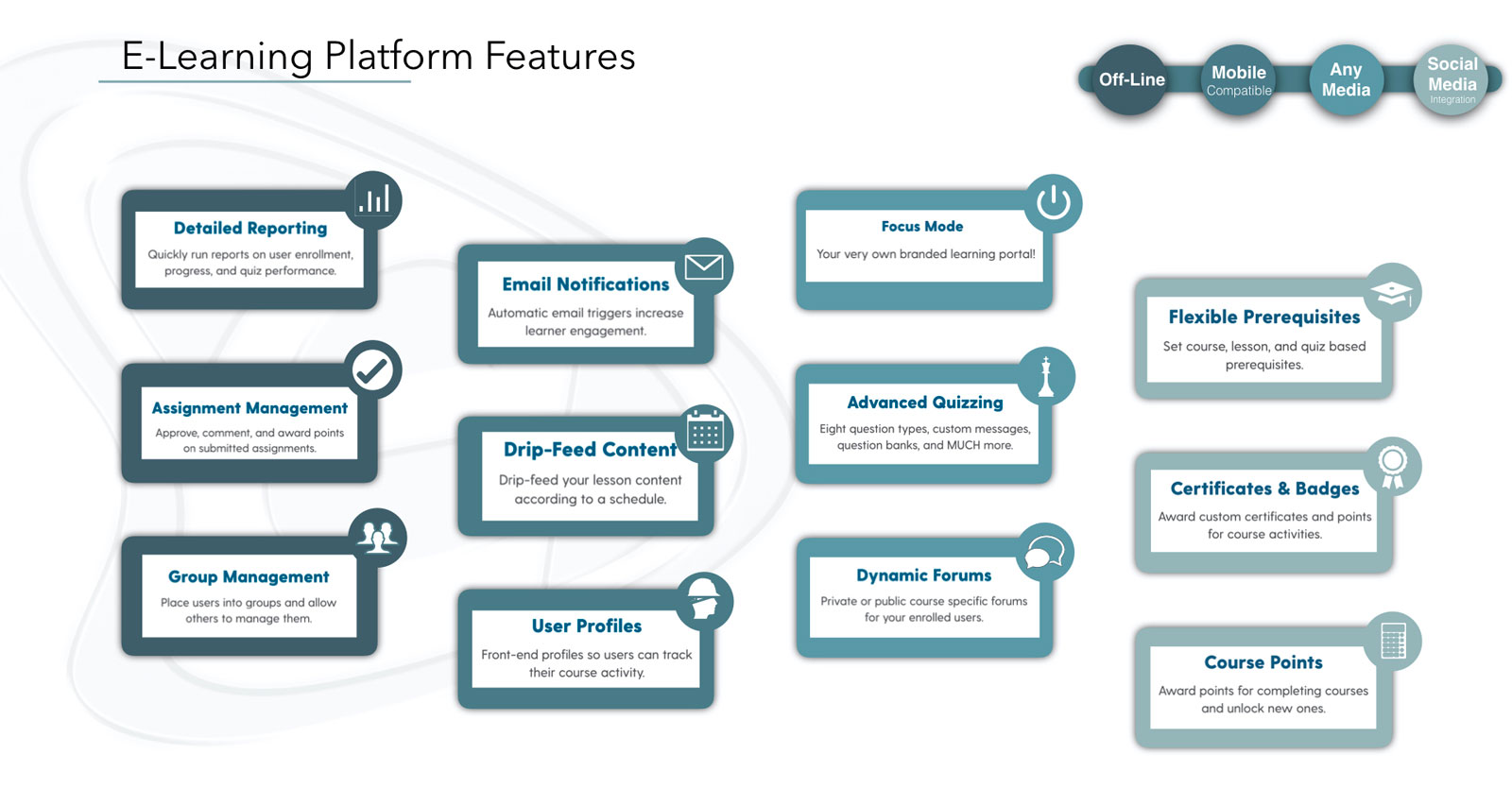 E-Learning Platform Features

Off-Line

Mobile
Compatible

Any
Media

Social
Media
Integration

Detailed Reporting
Quickly run reports on user enrollment, progress, and quiz performance.

Assignment Management
Approve, comment, and award points on submitted assignments.

Group Management
Place users into groups and allow others to manage them.

Email Notifications
Automatic email triggers increase learner engagement.

Drip-Feed Content
Drip-feed your lesson content according to a schedule.

User Profiles
Front-end profiles so users can track their course activity.

Focus Mode
Your very own branded learning portal!

Advanced Quizzing
Eight question types, custom messages, question banks, and MUCH more.

Dynamic Forums
Private or public course specific forums for your enrolled users.

Flexible Prerequisites
Set course, lesson, and quiz based prerequisites.

Certificates & Badges
Award custom certificates and points for course activities.

Course Points
Award points for completing courses and unlock new ones.